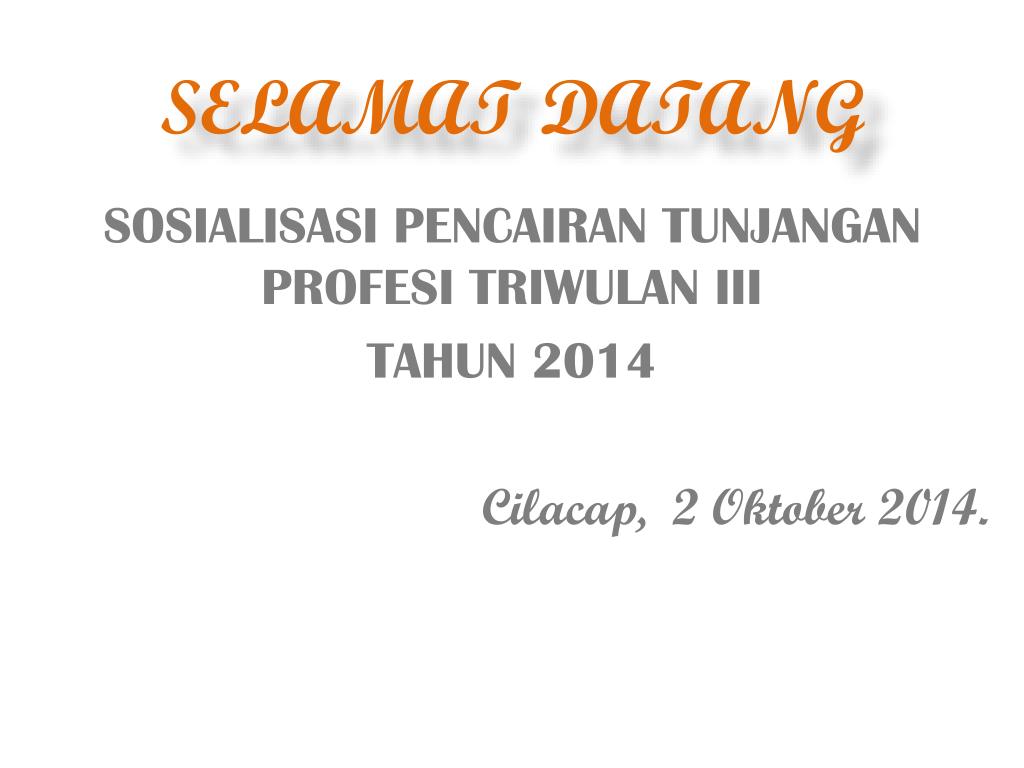 SELAMAT DATANG

SOSIALISASI PENCAIRAN TUNJANGAN PROFESI TRIWULAN III

TAHUN 2014

Cilacap, 2 Oktober 2014.